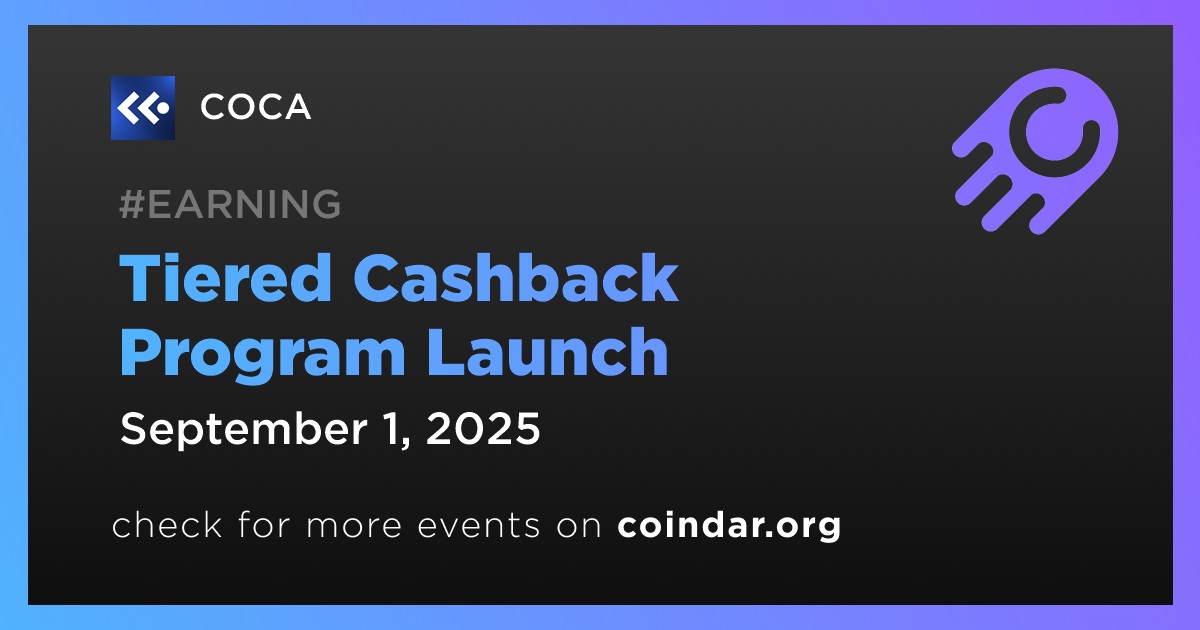 COCA

#EARNING

Tiered Cashback Program Launch

September 1, 2025

check for more events on coindar.org